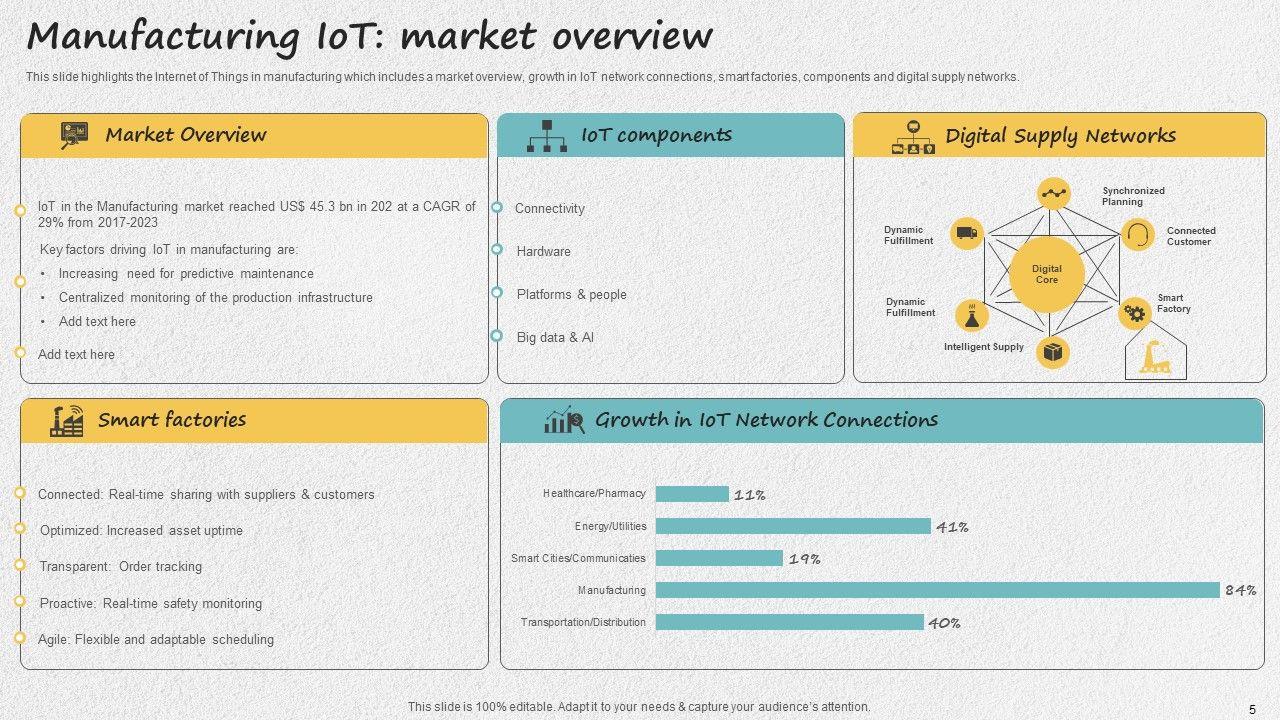 Manufacturing IoT: market overview

This slide highlights the Internet of Things in manufacturing which includes a market overview, growth in IoT network connections, smart factories, components and digital supply networks.

Market Overview

IoT in the Manufacturing market reached US$ 45.3 bn in 202 at a CAGR of 29% from 2017-2023

Key factors driving IoT in manufacturing are:
• Increasing need for predictive maintenance
• Centralized monitoring of the production infrastructure
• Add text here

Add text here

IoT components

Connectivity

Hardware

Platforms & people

Big data & AI

Digital Supply Networks

Synchronized Planning

Connected Customer

Smart Factory

Intelligent Supply

Dynamic Fulfillment

Dynamic Fulfillment

Digital Core

Smart factories

Connected: Real-time sharing with suppliers & customers

Optimized: Increased asset uptime

Transparent: Order tracking

Proactive: Real-time safety monitoring

Agile: Flexible and adaptable scheduling

Growth in IoT Network Connections

Healthcare/Pharmacy 11%

Energy/Utilities 41%

Smart Cities/Communicaties 19%

Manufacturing 84%

Transportation/Distribution 40%

This slide is 100% editable. Adapt it to your needs & capture your audience's attention.

5